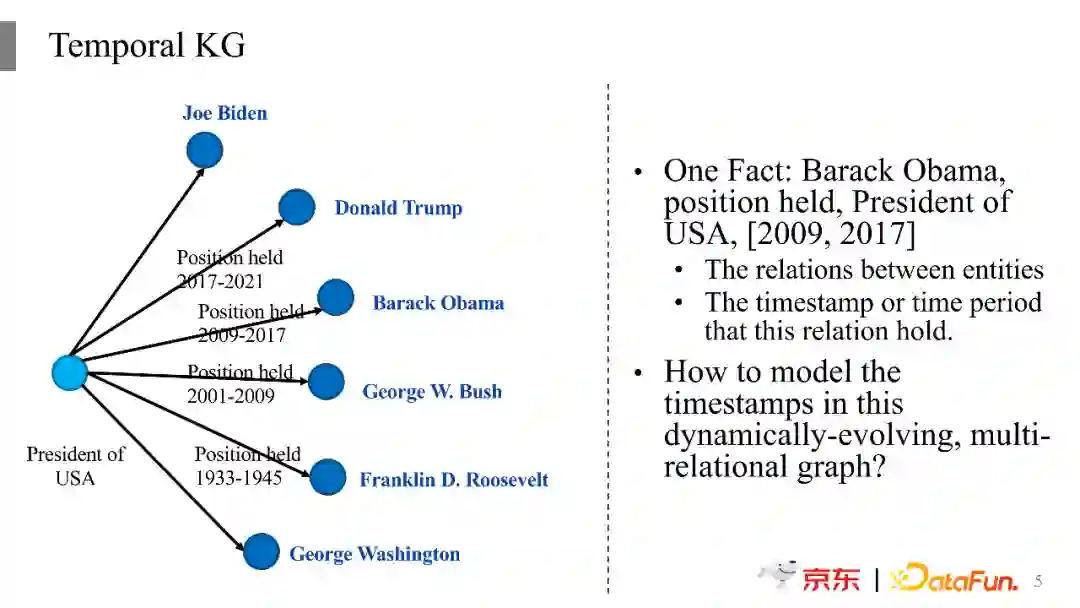 Temporal KG

Joe Biden

Donald Trump

Position held
2017-2021

Position held
2009-2017

Barack Obama

Position held
2001-2009

George W. Bush

President of
USA

Position held
1933-1945

Franklin D. Roosevelt

George Washington

• One Fact: Barack Obama, position held, President of USA, [2009, 2017]
  • The relations between entities
  • The timestamp or time period that this relation hold.
• How to model the timestamps in this dynamically-evolving, multi-relational graph?

京东 | DataFun.

5